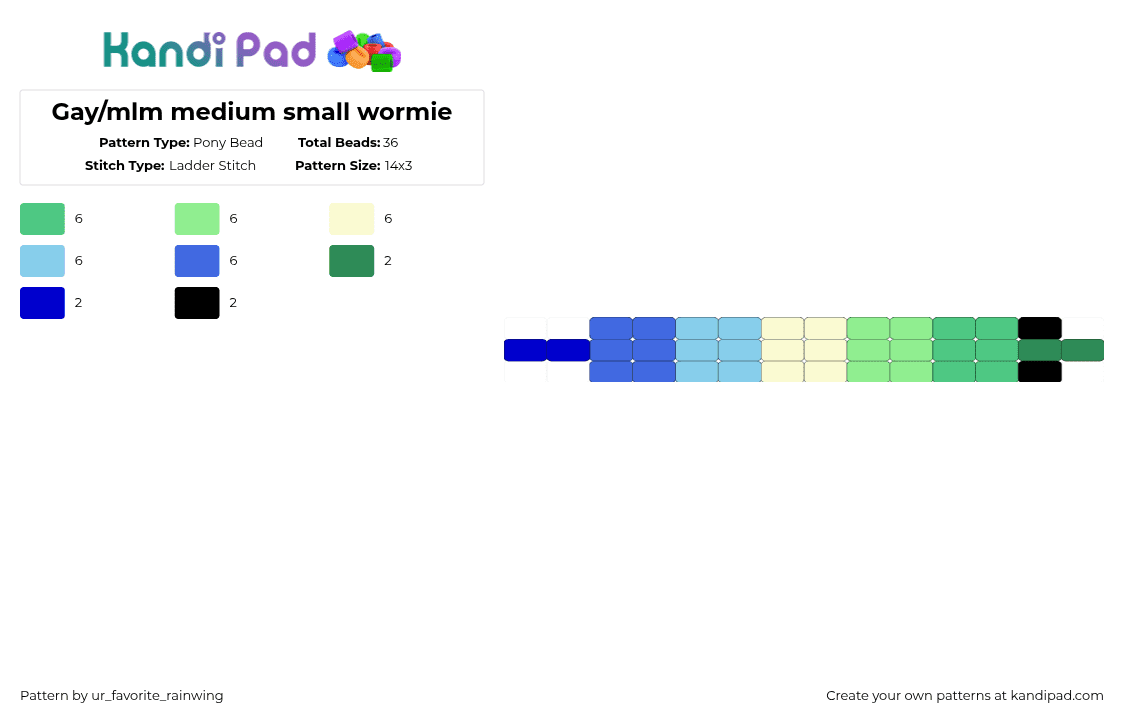 Kandi Pad

Gay/mlm medium small wormie

Pattern Type: Pony Bead
Total Beads: 36
Stitch Type: Ladder Stitch
Pattern Size: 14x3

6
6
6
6
6
2
2
2

Pattern by ur_favorite_rainwing

Create your own patterns at kandipad.com